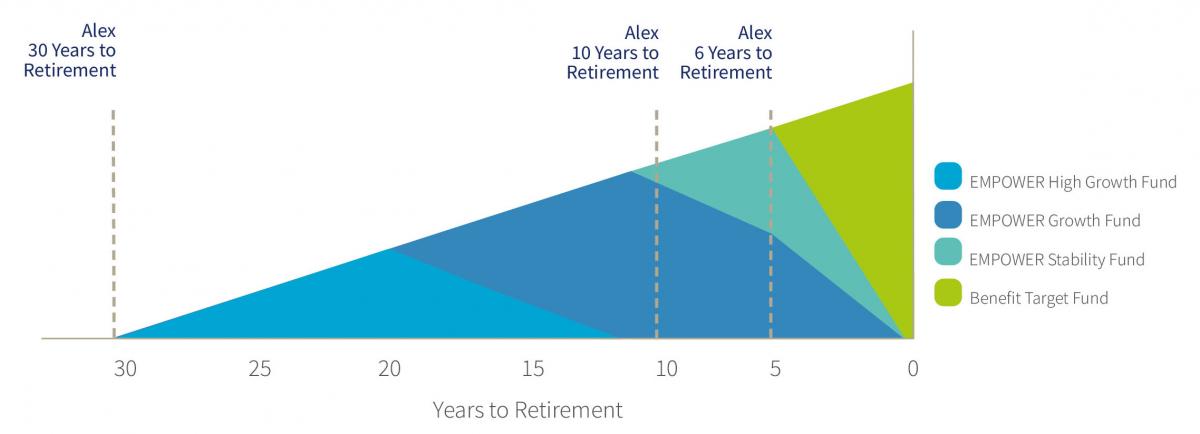 Alex
30 Years to
Retirement

Alex
10 Years to
Retirement

Alex
6 Years to
Retirement

EMPOWER High Growth Fund
EMPOWER Growth Fund
EMPOWER Stability Fund
Benefit Target Fund

30 25 20 15 10 5 0

Years to Retirement